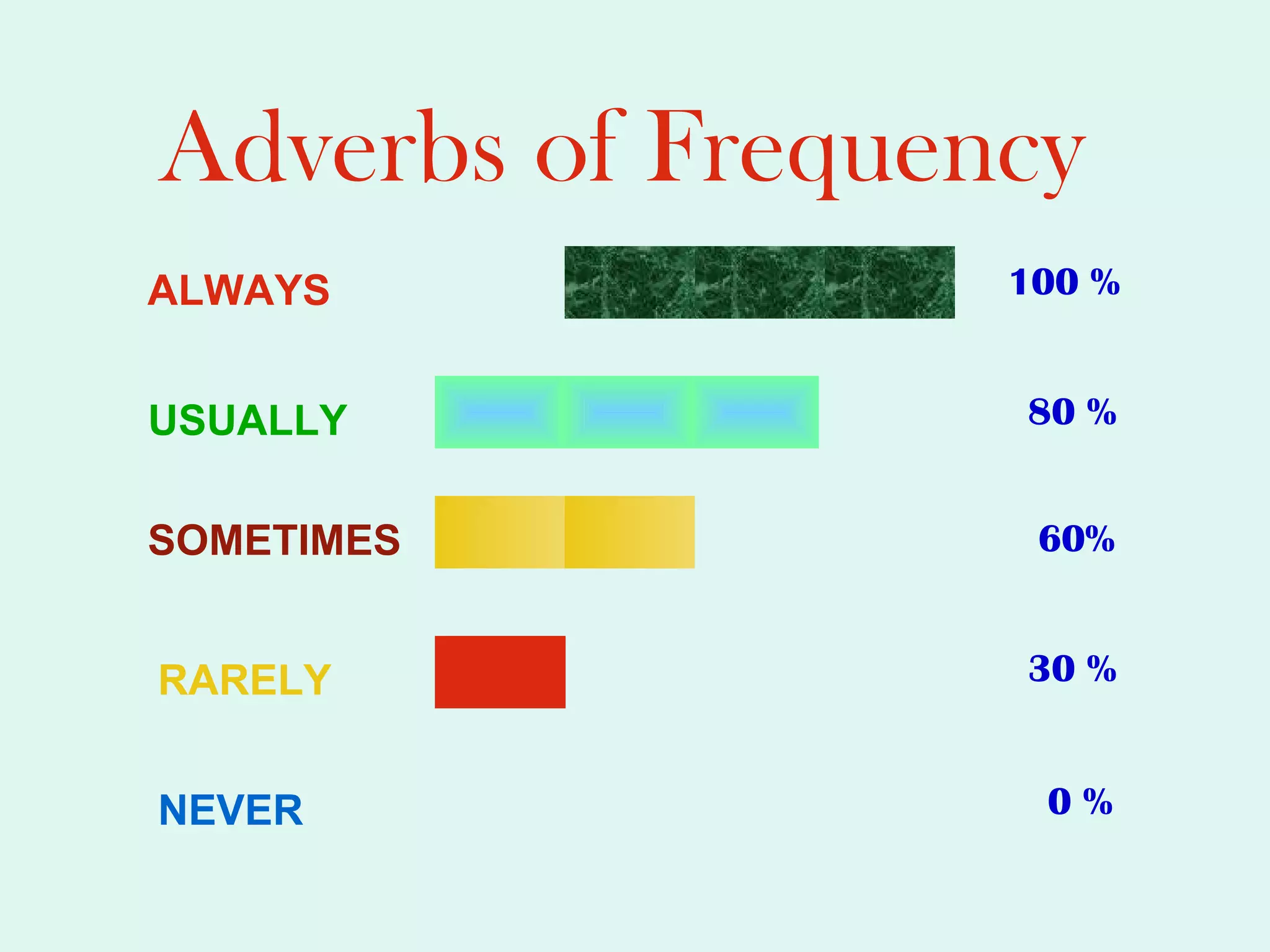 Adverbs of Frequency

ALWAYS 100 %

USUALLY 80 %

SOMETIMES 60%

RARELY 30 %

NEVER 0 %